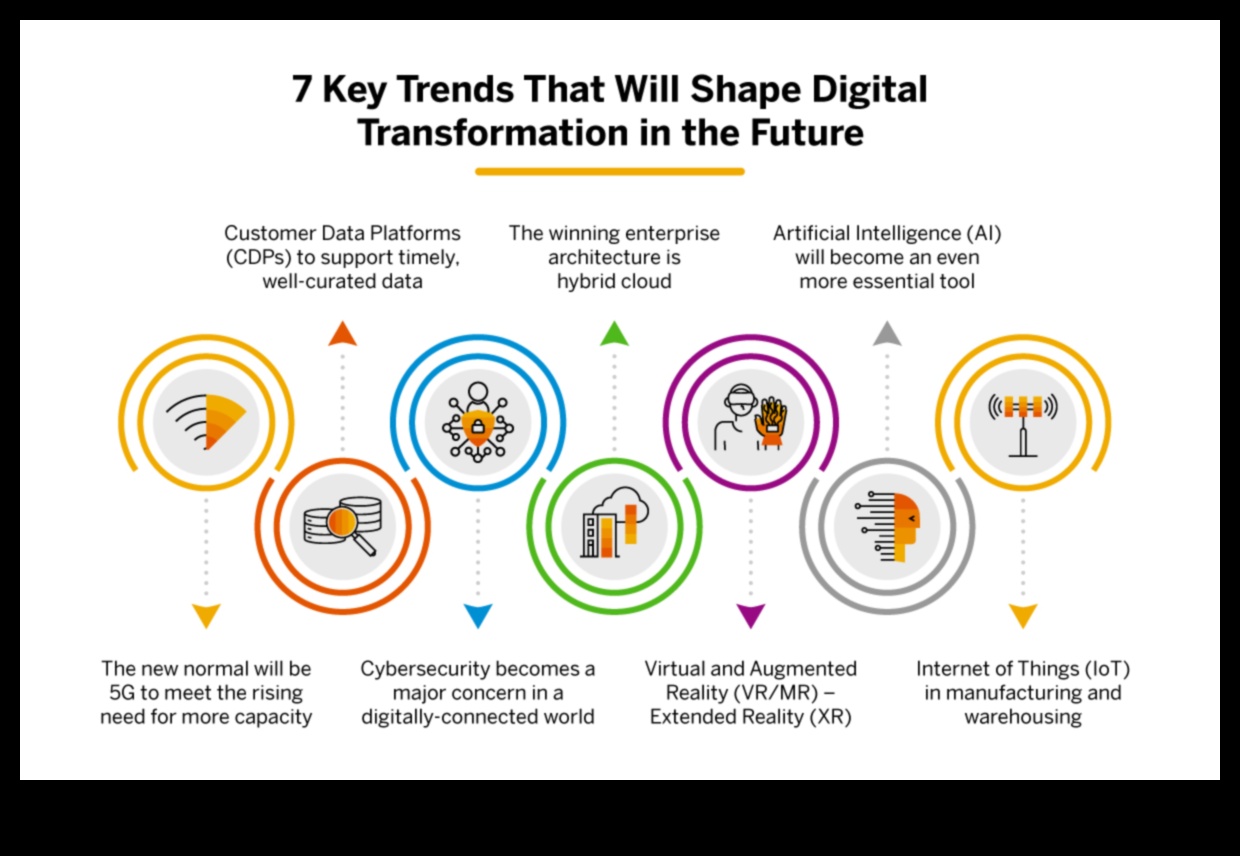 7 Key Trends That Will Shape Digital Transformation in the Future

Customer Data Platforms (CDPs) to support timely, well-curated data

The winning enterprise architecture is hybrid cloud

Artificial Intelligence (AI) will become an even more essential tool

The new normal will be 5G to meet the rising need for more capacity

Cybersecurity becomes a major concern in a digitally-connected world

Virtual and Augmented Reality (VR/MR) – Extended Reality (XR)

Internet of Things (IoT) in manufacturing and warehousing